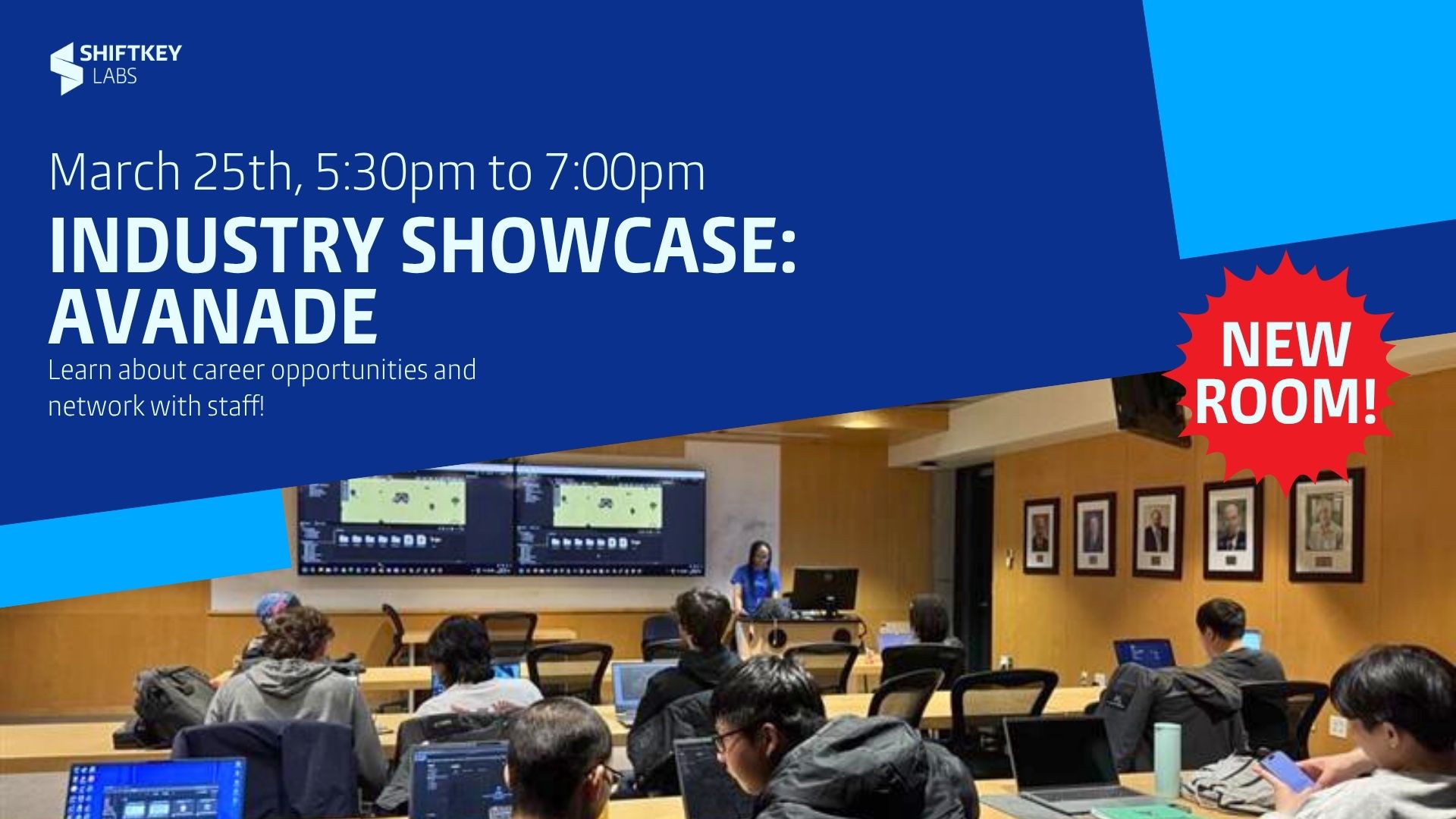 SHIFTKEY
LABS

March 25th, 5:30pm to 7:00pm

INDUSTRY SHOWCASE: AVANADE

Learn about career opportunities and network with staff!

NEW ROOM!